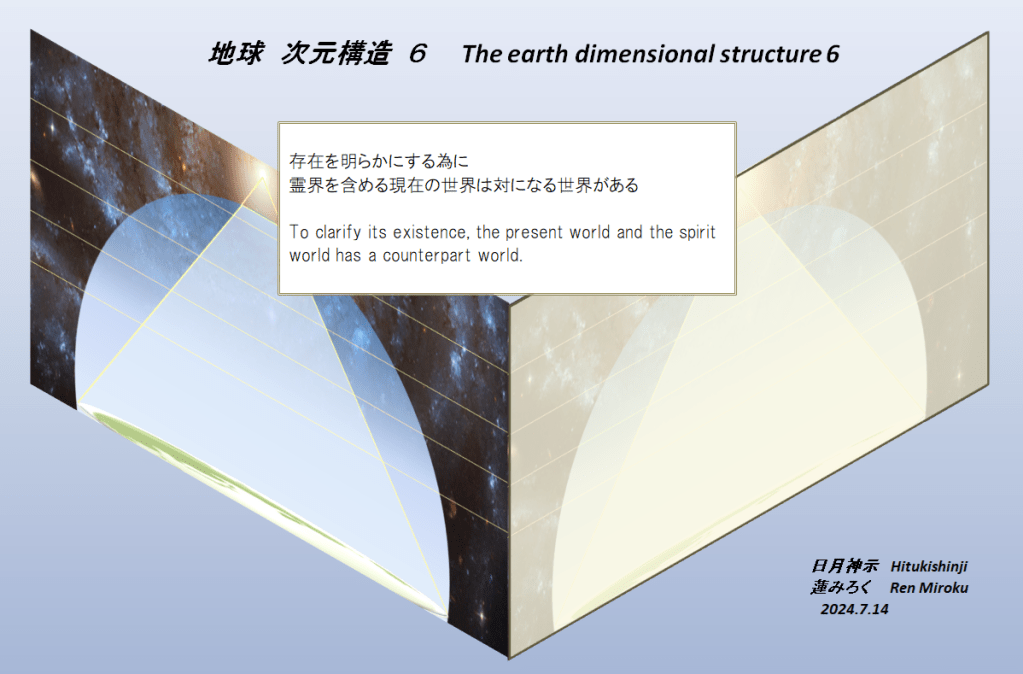 地球 次元構造 6　The earth dimensional structure 6

存在を明らかにする為に
霊界を含める現在の世界は対になる世界がある

To clarify its existence, the present world and the spirit world has a counterpart world.

日月神示 Hitukishinji
蓮みろく Ren Miroku
2024.7.14